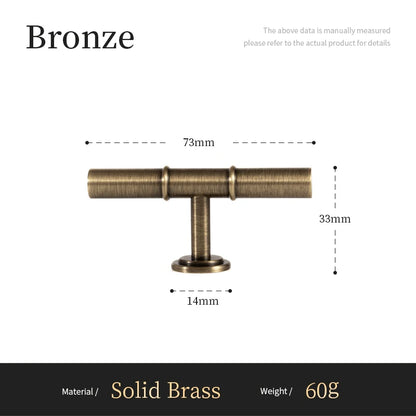 Bronze

The above data is manually measured
please refer to the actual product for details

73mm

33mm

14mm

Material / Solid Brass Weight / 60g